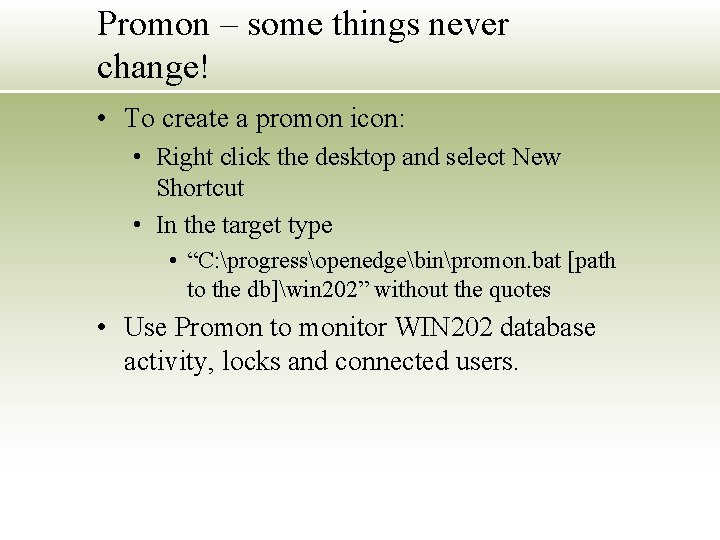 Promon – some things never change!

• To create a promon icon:
  • Right click the desktop and select New Shortcut
  • In the target type
    • “C:\progress\openedge\bin\promon.bat [path to the db]\win202” without the quotes
• Use Promon to monitor WIN202 database activity, locks and connected users.